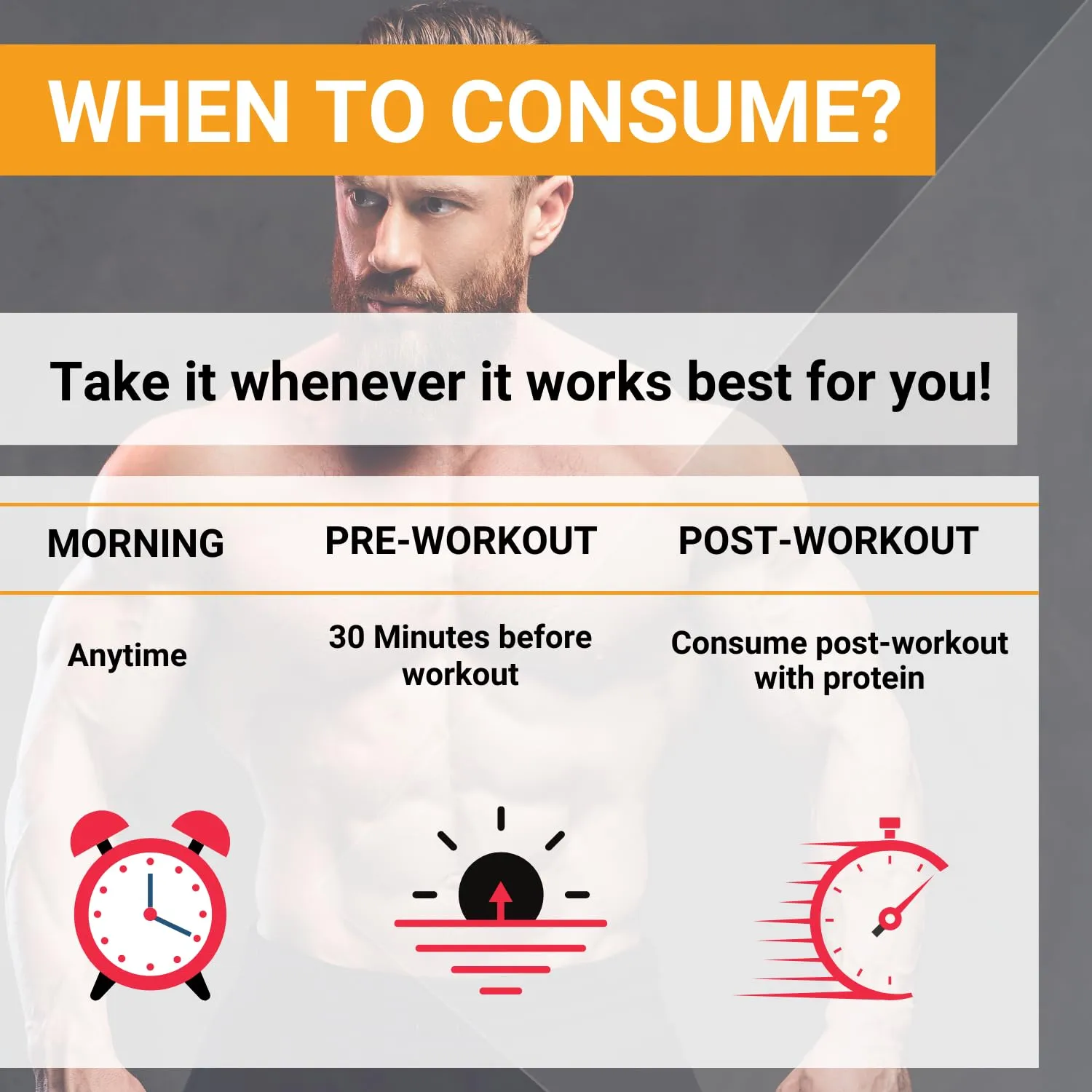 WHEN TO CONSUME?

Take it whenever it works best for you!

| MORNING | PRE-WORKOUT | POST-WORKOUT |
|---|---|---|
| Anytime | 30 Minutes before workout | Consume post-workout with protein |